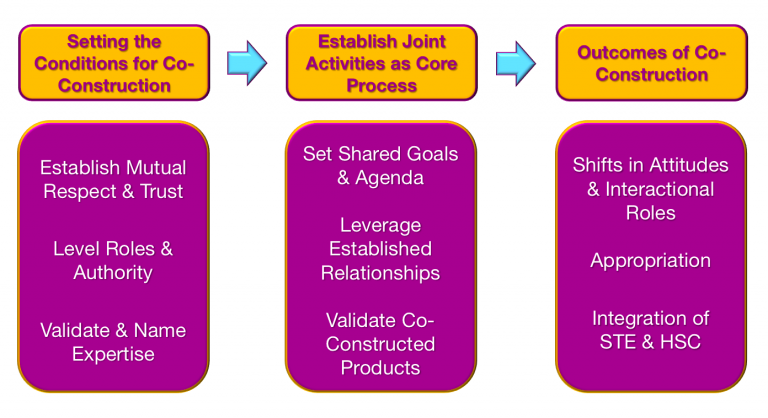 Setting the Conditions for Co-Construction

Establish Mutual Respect & Trust

Level Roles & Authority

Validate & Name Expertise

Establish Joint Activities as Core Process

Set Shared Goals & Agenda

Leverage Established Relationships

Validate Co-Constructed Products

Outcomes of Co-Construction

Shifts in Attitudes & Interactional Roles

Appropriation

Integration of STE & HSC